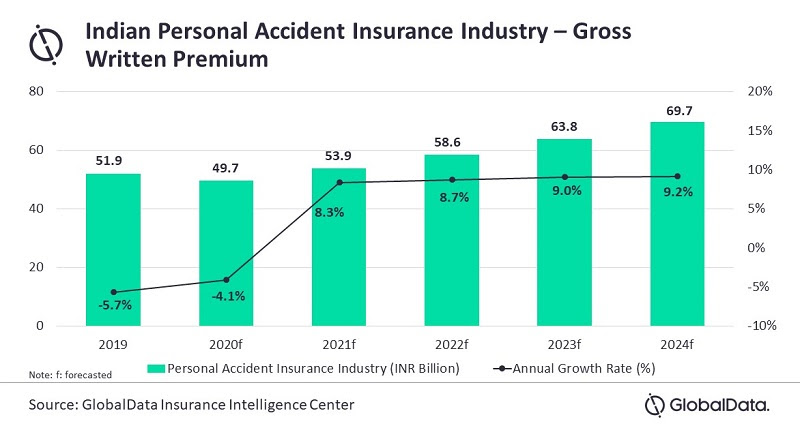 Indian Personal Accident Insurance Industry – Gross Written Premium

80
60
40
20
0

20%
15%
10%
5%
0%
-5%
-10%

51.9
49.7
53.9
58.6
63.8
69.7

-5.7%
-4.1%
8.3%
8.7%
9.0%
9.2%

2019
2020f
2021f
2022f
2023f
2024f

Note: f: forecasted

Personal Accident Insurance Industry (INR Billion)
Annual Growth Rate (%)

Source: GlobalData Insurance Intelligence Center

GlobalData.